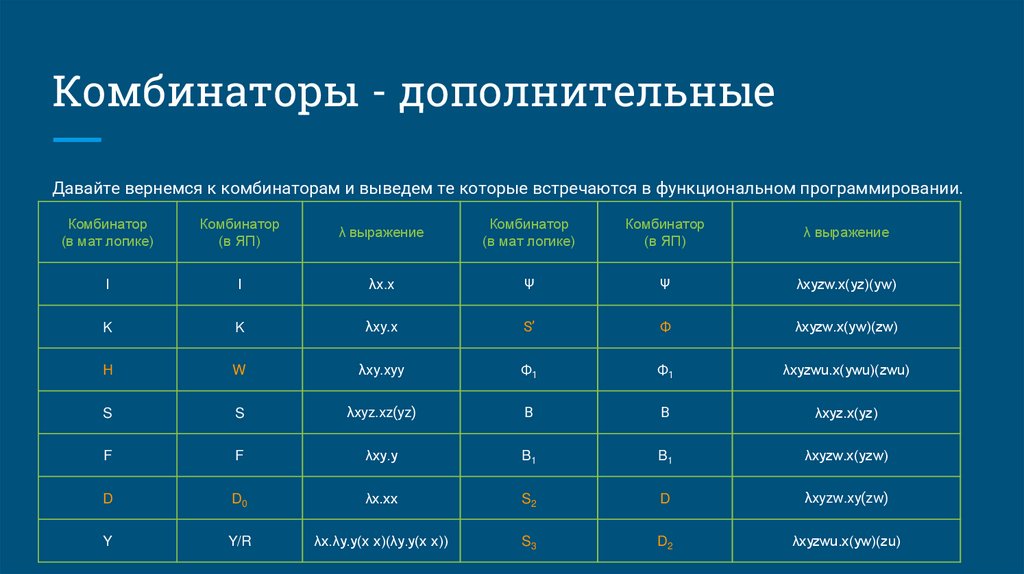 Комбинаторы - дополнительные

Давайте вернемся к комбинаторам и выведем те которые встречаются в функциональном программировании.

| Комбинатор (в мат логике) | Комбинатор (в ЯП) | λ выражение | Комбинатор (в мат логике) | Комбинатор (в ЯП) | λ выражение |
|---|---|---|---|---|---|
| I | I | λx.x | Ψ | Ψ | λxyzw.x(yz)(yw) |
| K | K | λxy.x | S' | Φ | λxyzw.x(yw)(zw) |
| H | W | λxy.xyy | $Φ_1$ | $Φ_1$ | λxyzwu.x(ywu)(zwu) |
| S | S | λxyz.xz(yz) | B | B | λxyz.x(yz) |
| F | F | λxy.y | $B_1$ | $B_1$ | λxyzw.x(yzw) |
| D | $D_0$ | λx.xx | $S_2$ | D | λxyzw.xy(zw) |
| Y | Y/R | λx.λy.y(x x)(λy.y(x x)) | $S_3$ | $D_2$ | λxyzwu.x(yw)(zu) |